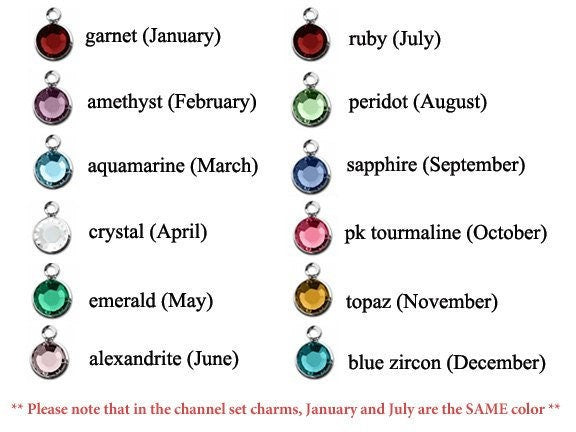 garnet (January)
amethyst (February)
aquamarine (March)
crystal (April)
emerald (May)
alexandrite (June)

ruby (July)
peridot (August)
sapphire (September)
pk tourmaline (October)
topaz (November)
blue zircon (December)

** Please note that in the channel set charms, January and July are the SAME color **